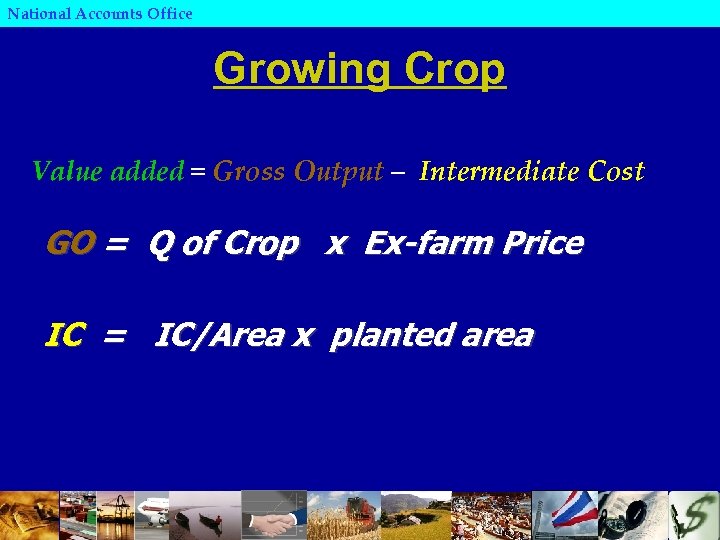 National Accounts Office

Growing Crop

Value added = Gross Output – Intermediate Cost

GO = Q of Crop x Ex-farm Price

IC = IC/Area x planted area